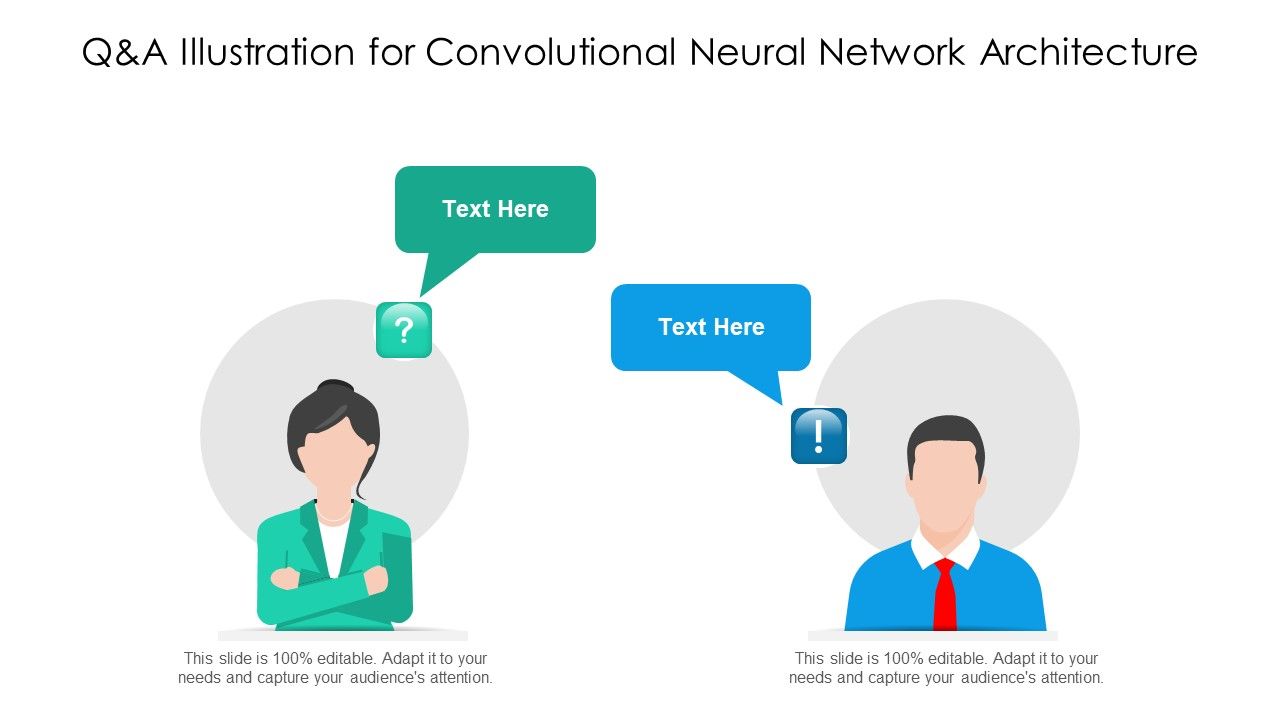 Q&A Illustration for Convolutional Neural Network Architecture

Text Here

?

Text Here

!

This slide is 100% editable. Adapt it to your needs and capture your audience's attention.

This slide is 100% editable. Adapt it to your needs and capture your audience's attention.